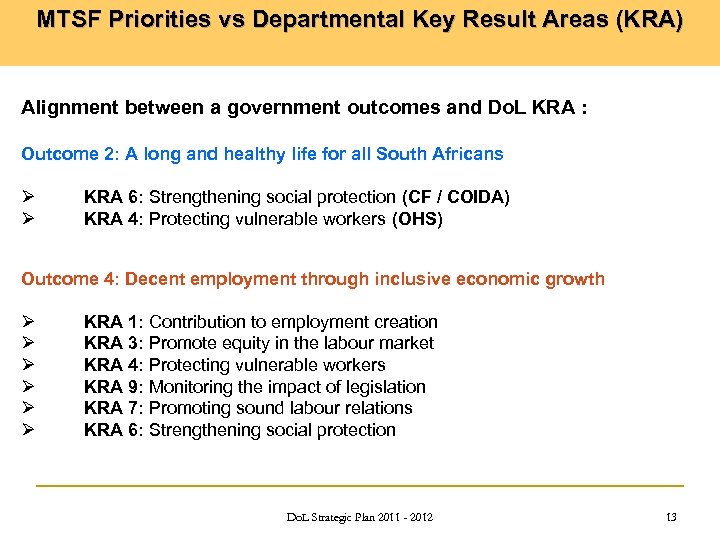 MTSF Priorities vs Departmental Key Result Areas (KRA)

Alignment between a government outcomes and DoL KRA :

Outcome 2: A long and healthy life for all South Africans

➢ KRA 6: Strengthening social protection (CF / COIDA)
➢ KRA 4: Protecting vulnerable workers (OHS)

Outcome 4: Decent employment through inclusive economic growth

➢ KRA 1: Contribution to employment creation
➢ KRA 3: Promote equity in the labour market
➢ KRA 4: Protecting vulnerable workers
➢ KRA 9: Monitoring the impact of legislation
➢ KRA 7: Promoting sound labour relations
➢ KRA 6: Strengthening social protection

DoL Strategic Plan 2011 - 2012

13